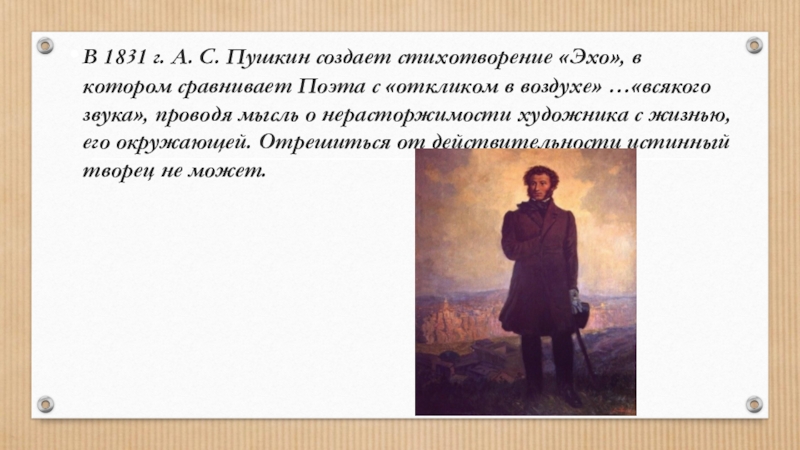 В 1831 г. А. С. Пушкин создает стихотворение «Эхо», в котором сравнивает Поэта с «откликом в воздухе» …«всякого звука», проводя мысль о нерасторжимости художника с жизнью, его окружающей. Отрешиться от действительности истинный творец не может.